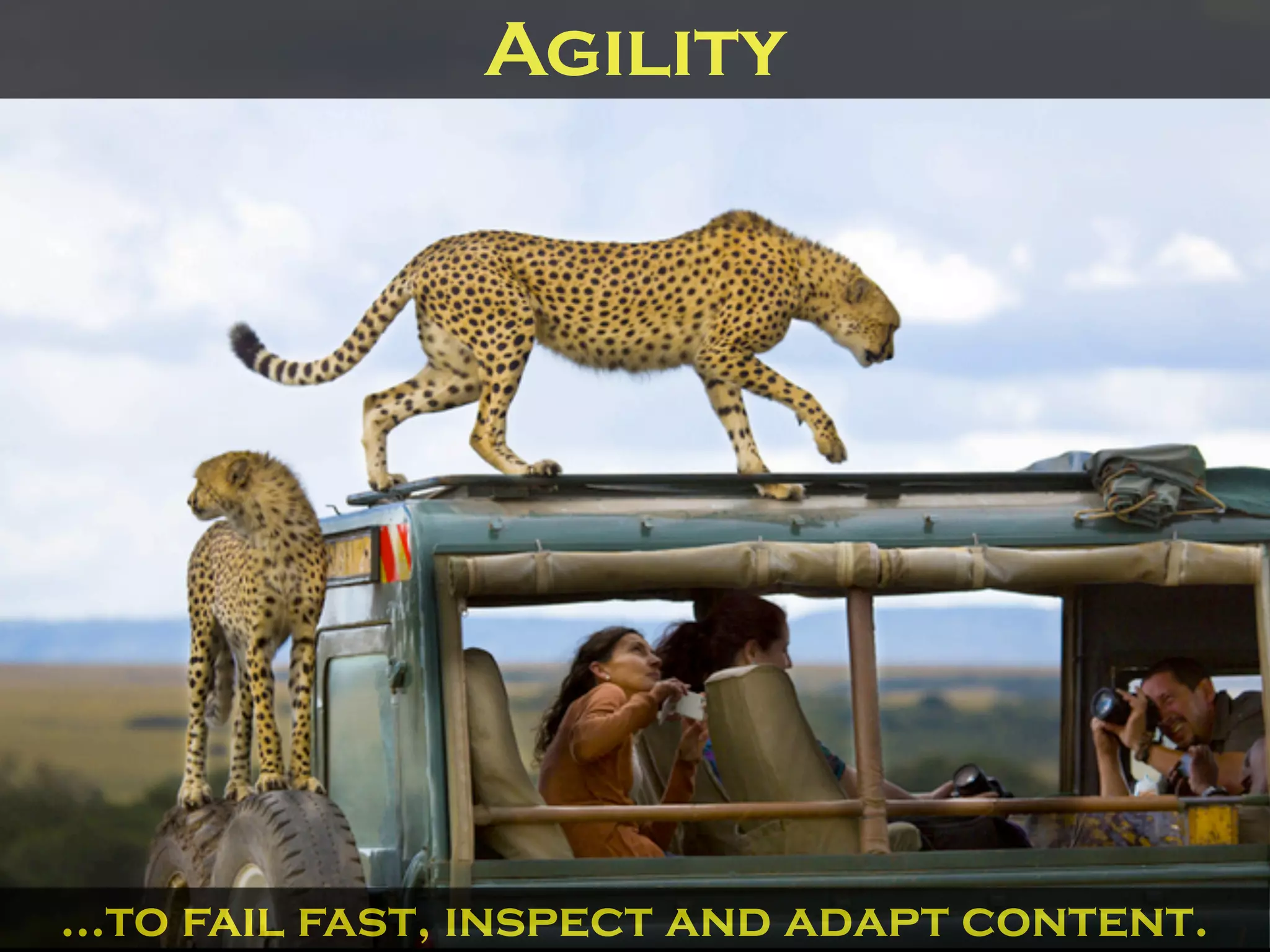 AGILITY

...TO FAIL FAST, INSPECT AND ADAPT CONTENT.